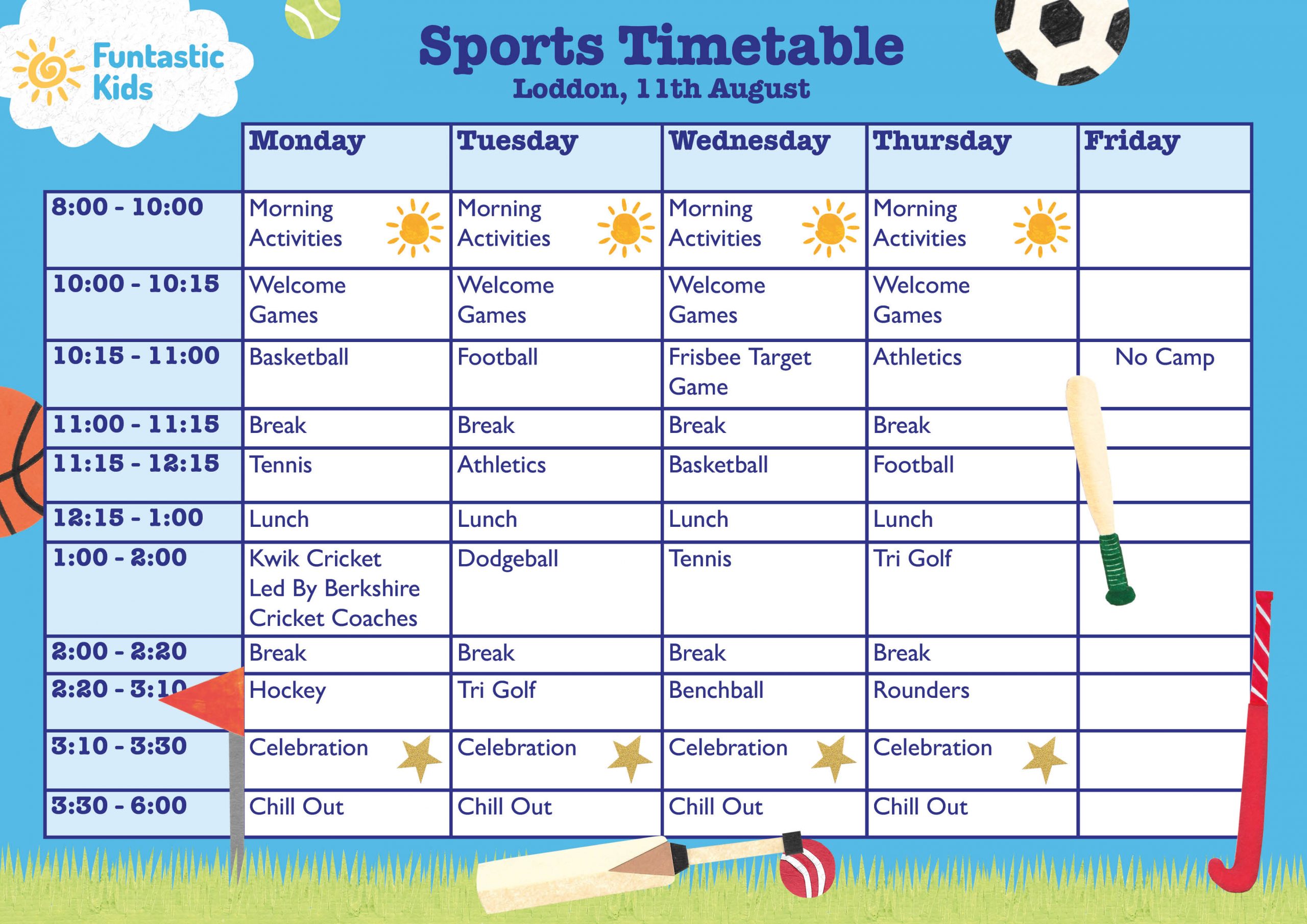 Funtastic Kids

Sports Timetable
Loddon, 11th August

| | Monday | Tuesday | Wednesday | Thursday | Friday |
|---|---|---|---|---|---|
| 8:00 - 10:00 | Morning Activities | Morning Activities | Morning Activities | Morning Activities | |
| 10:00 - 10:15 | Welcome Games | Welcome Games | Welcome Games | Welcome Games | |
| 10:15 - 11:00 | Basketball | Football | Frisbee Target Game | Athletics | No Camp |
| 11:00 - 11:15 | Break | Break | Break | Break | |
| 11:15 - 12:15 | Tennis | Athletics | Basketball | Football | |
| 12:15 - 1:00 | Lunch | Lunch | Lunch | Lunch | |
| 1:00 - 2:00 | Kwik Cricket Led By Berkshire Cricket Coaches | Dodgeball | Tennis | Tri Golf | |
| 2:00 - 2:20 | Break | Break | Break | Break | |
| 2:20 - 3:10 | Hockey | Tri Golf | Benchball | Rounders | |
| 3:10 - 3:30 | Celebration | Celebration | Celebration | Celebration | |
| 3:30 - 6:00 | Chill Out | Chill Out | Chill Out | Chill Out | |